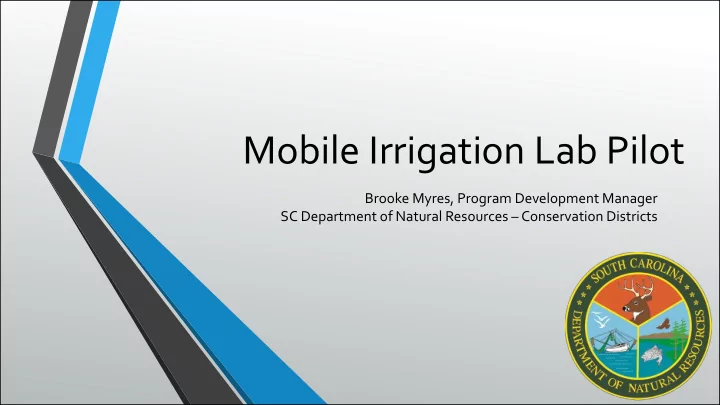 Mobile Irrigation Lab Pilot

Brooke Myres, Program Development Manager
SC Department of Natural Resources – Conservation Districts

SOUTH CAROLINA
DEPARTMENT OF NATURAL RESOURCES